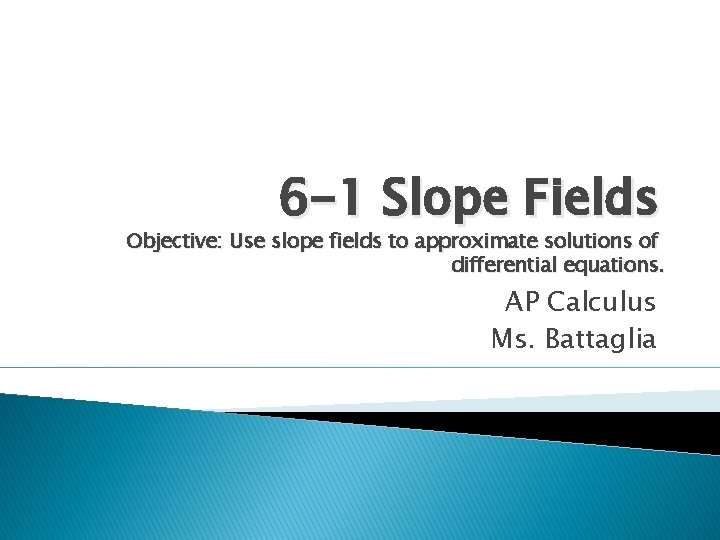 6-1 Slope Fields
Objective: Use slope fields to approximate solutions of differential equations.

AP Calculus
Ms. Battaglia